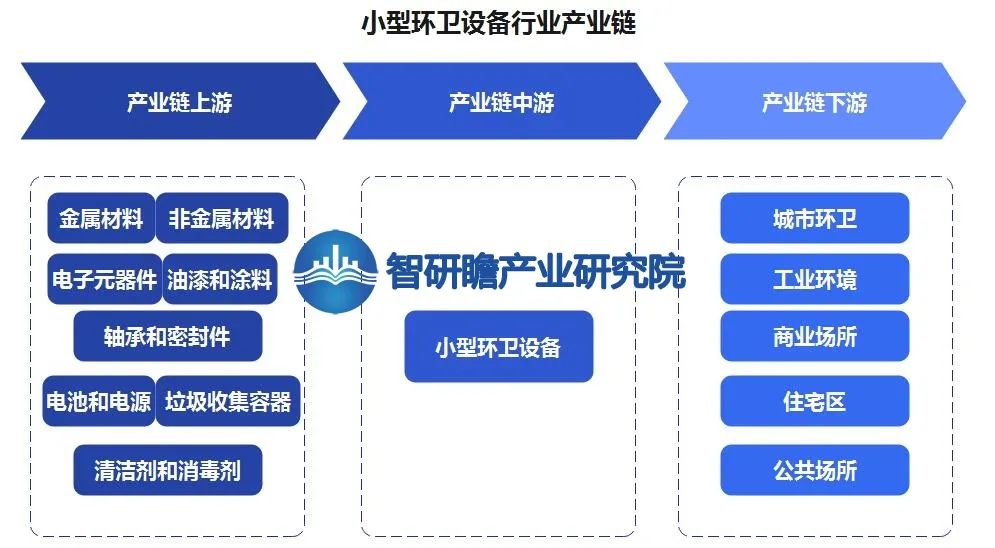 小型环卫设备行业产业链

产业链上游

产业链中游

产业链下游

金属材料
非金属材料
电子元器件
油漆和涂料
轴承和密封件
电池和电源
垃圾收集容器
清洁剂和消毒剂

智研瞻产业研究院

小型环卫设备

城市环卫
工业环境
商业场所
住宅区
公共场所